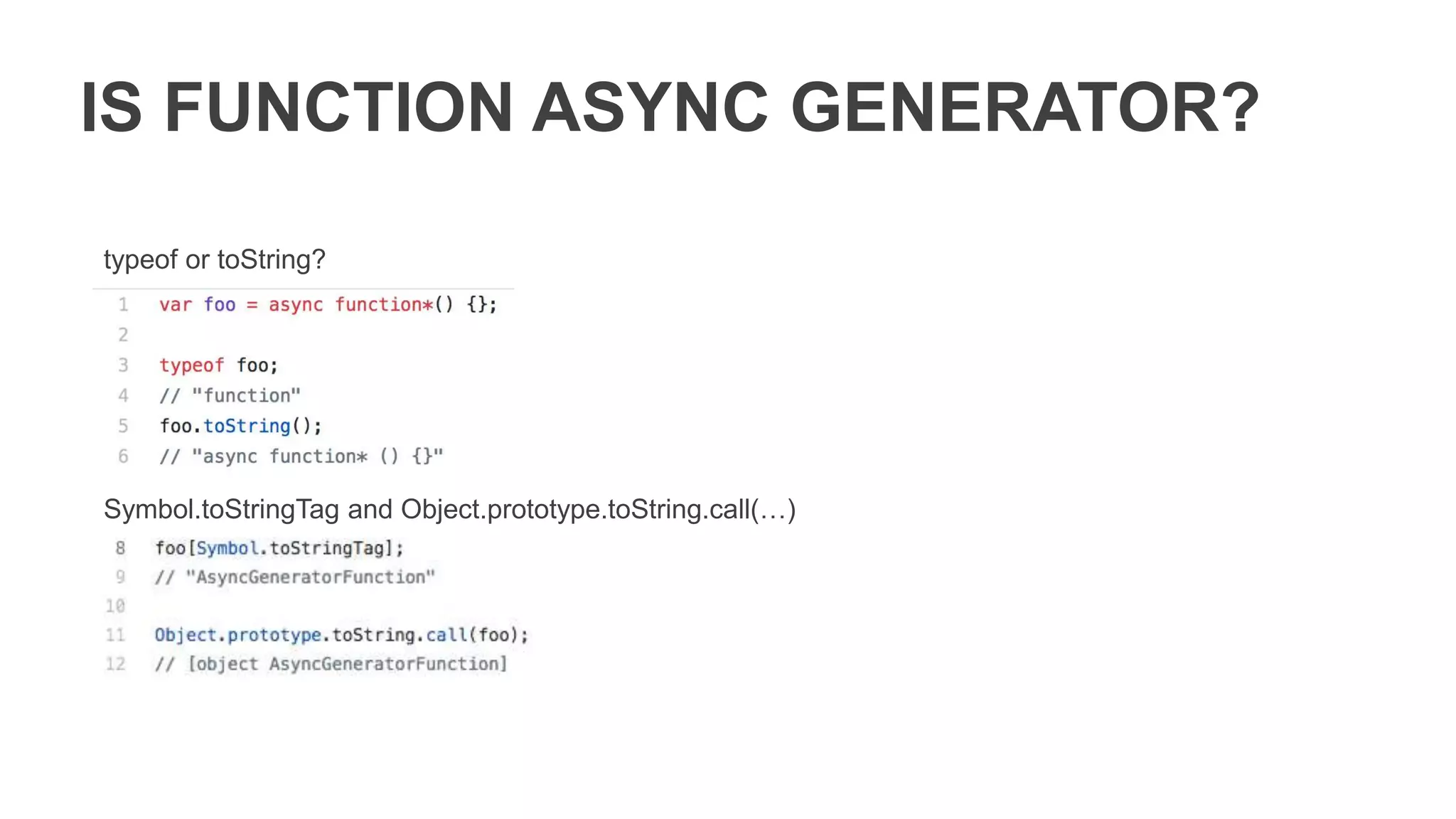 IS FUNCTION ASYNC GENERATOR?

typeof or toString?

1 var foo = async function*() {};
2
3 typeof foo;
4 // "function"
5 foo.toString();
6 // "async function* () {}"

Symbol.toStringTag and Object.prototype.toString.call(…)

8 foo[Symbol.toStringTag];
9 // "AsyncGeneratorFunction"
10
11 Object.prototype.toString.call(foo);
12 // [object AsyncGeneratorFunction]